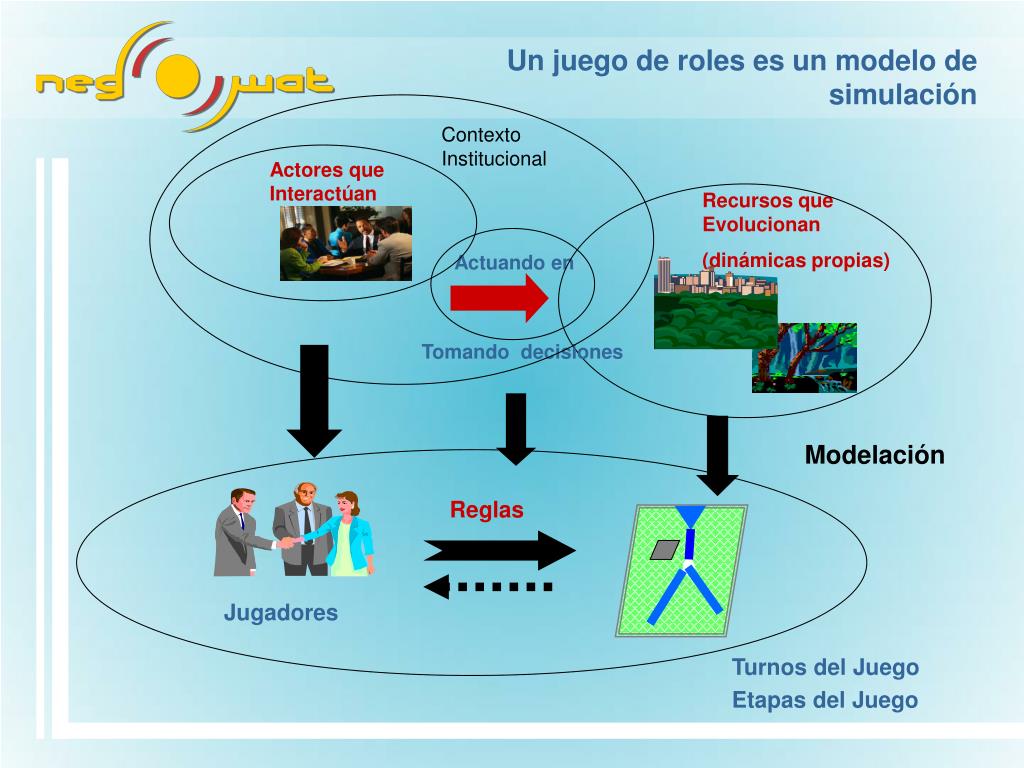 neg wat

Un juego de roles es un modelo de simulación

Contexto Institucional

Actores que Interactúan

Recursos que Evolucionan

(dinámicas propias)

Actuando en

Tomando decisiones

Modelación

Reglas

Jugadores

Turnos del Juego

Etapas del Juego